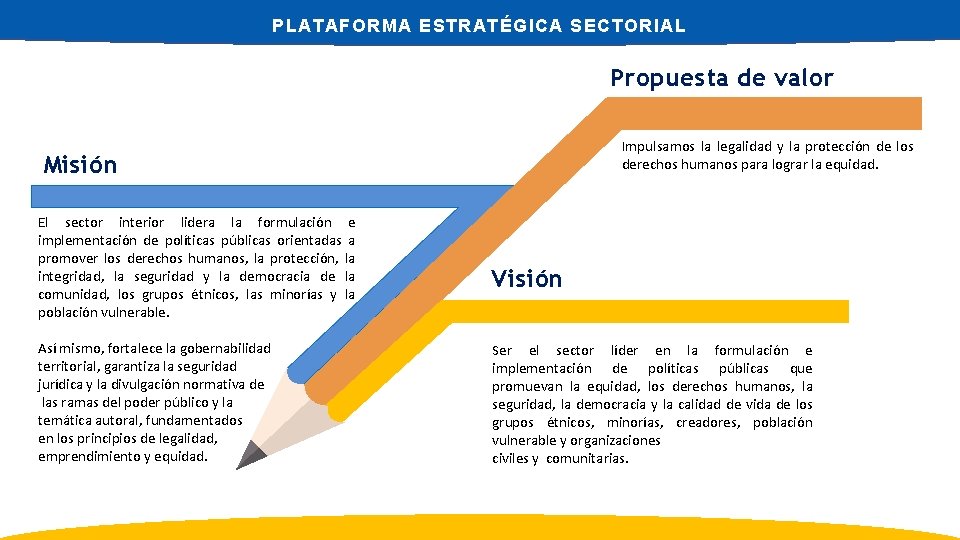 PLATAFORMA ESTRATÉGICA SECTORIAL

Propuesta de valor

Impulsamos la legalidad y la protección de los derechos humanos para lograr la equidad.

Misión

El sector interior lidera la formulación e implementación de políticas públicas orientadas a promover los derechos humanos, la protección, la integridad, la seguridad y la democracia de la comunidad, los grupos étnicos, las minorías y la población vulnerable.

Así mismo, fortalece la gobernabilidad territorial, garantiza la seguridad jurídica y la divulgación normativa de las ramas del poder público y la temática autoral, fundamentados en los principios de legalidad, emprendimiento y equidad.

Visión

Ser el sector líder en la formulación e implementación de políticas públicas que promuevan la equidad, los derechos humanos, la seguridad, la democracia y la calidad de vida de los grupos étnicos, minorías, creadores, población vulnerable y organizaciones civiles y comunitarias.